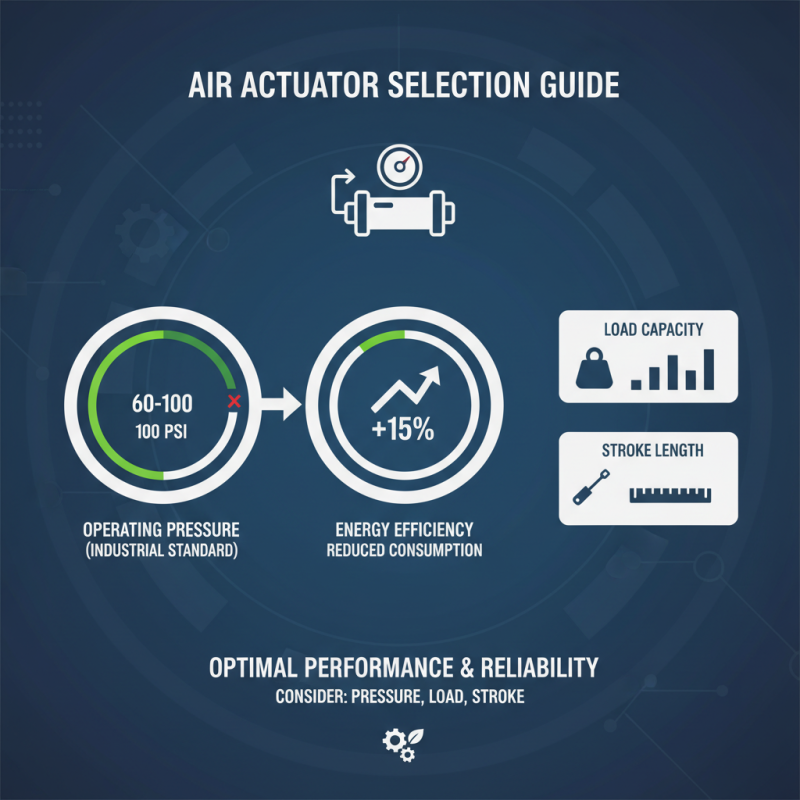 AIR ACTUATOR SELECTION GUIDE

60-100
100 PSI

OPERATING PRESSURE
(INDUSTRIAL STANDARD)

+15%

ENERGY EFFICIENCY
REDUCED CONSUMPTION

LOAD CAPACITY

STROKE LENGTH

OPTIMAL PERFORMANCE & RELIABILITY
CONSIDER: PRESSURE, LOAD, STROKE